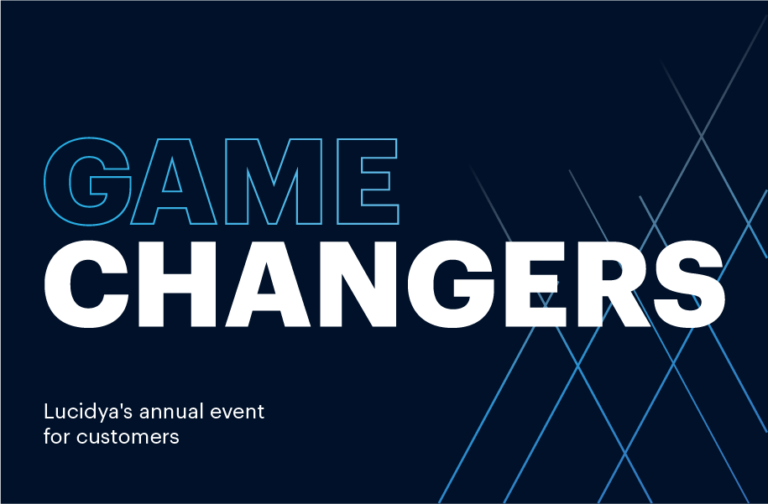 GAME
CHANGERS

Lucidya's annual event for customers